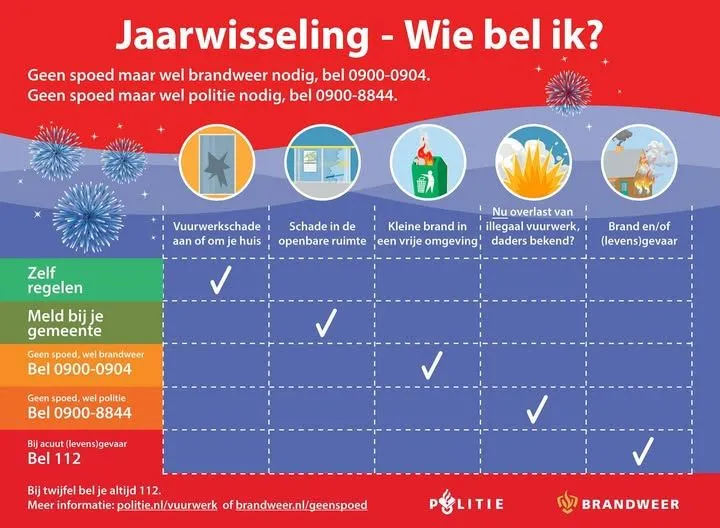 Jaarwisseling - Wie bel ik?

Geen spoed maar wel brandweer nodig, bel 0900-0904.
Geen spoed maar wel politie nodig, bel 0900-8844.

| | Vuurwerkschade aan of om je huis | Schade in de openbare ruimte | Kleine brand in een vrije omgeving | Nu overlast van illegaal vuurwerk, daders bekend? | Brand en/of (levens)gevaar |
|---|---|---|---|---|---|
| Zelf regelen | ✓ | | | | |
| Meld bij je gemeente | | ✓ | | | |
| Geen spoed, wel brandweer Bel 0900-0904 | | | ✓ | | |
| Geen spoed, wel politie Bel 0900-8844 | | | | ✓ | |
| Bij acuut (levens)gevaar Bel 112 | | | | | ✓ |

Bij twijfel bel je altijd 112.
Meer informatie: politie.nl/vuurwerk of brandweer.nl/geenspoed

POLITIE

BRANDWEER